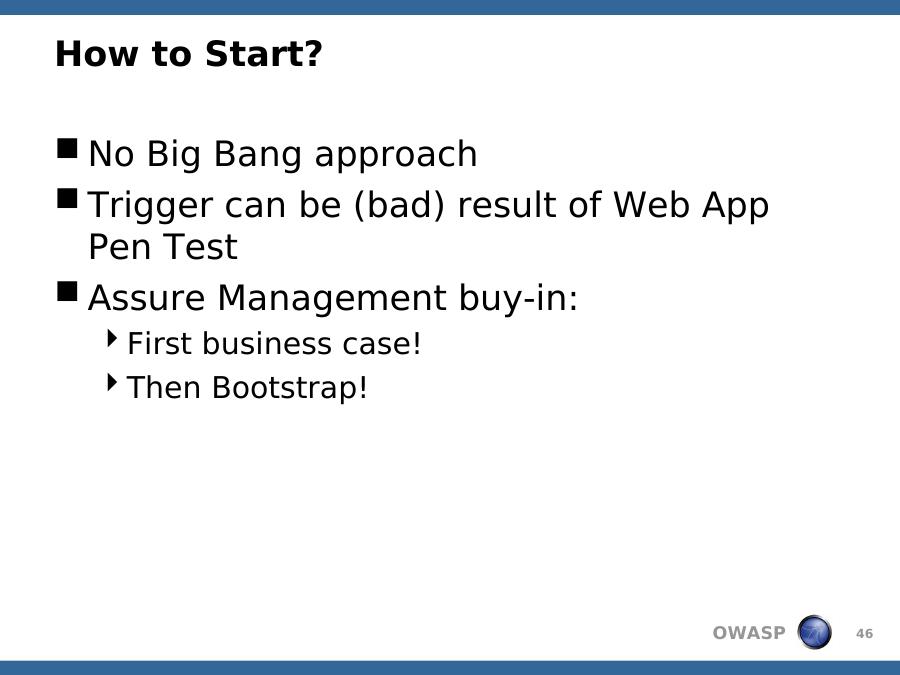 How to Start?

No Big Bang approach

Trigger can be (bad) result of Web App Pen Test

Assure Management buy-in:

First business case!

Then Bootstrap!

OWASP

46